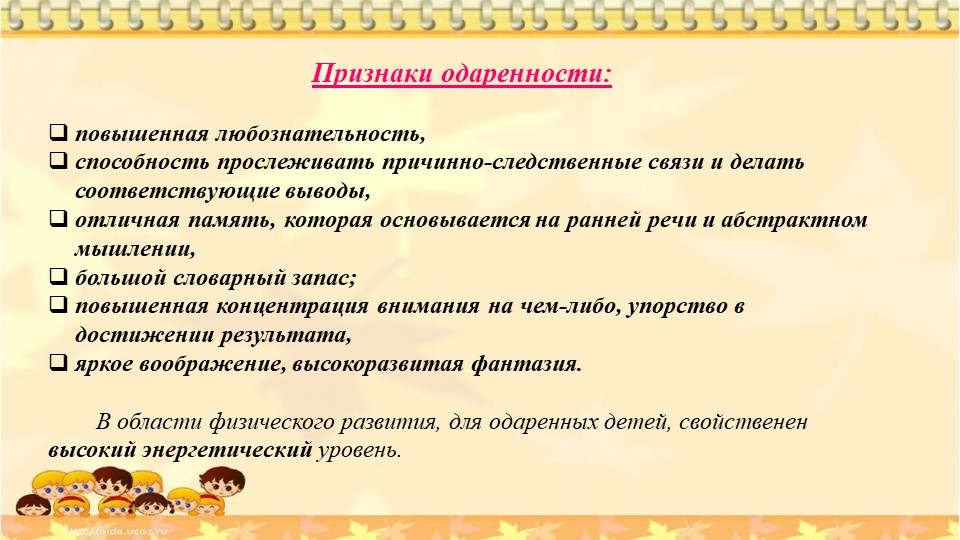 Признаки одаренности:

❑ повышенная любознательность,
❑ способность прослеживать причинно-следственные связи и делать соответствующие выводы,
❑ отличная память, которая основывается на ранней речи и абстрактном мышлении,
❑ большой словарный запас;
❑ повышенная концентрация внимания на чем-либо, упорство в достижении результата,
❑ яркое воображение, высокоразвитая фантазия.

В области физического развития, для одаренных детей, свойственен высокий энергетический уровень.

http://aida.ucoz.ru